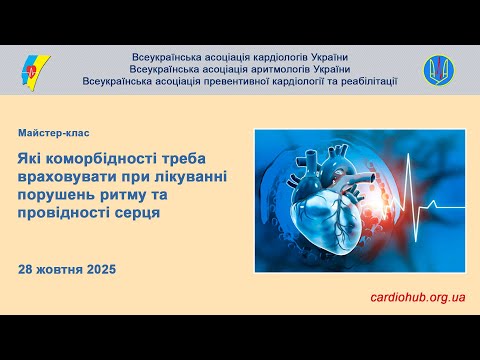 Всеукраїнська асоціація кардіологів України
Всеукраїнська асоціація аритмологів України
Всеукраїнська асоціація превентивної кардіології та реабілітації

Майстер-клас

Які коморбідності треба враховувати при лікуванні порушень ритму та провідності серця

28 жовтня 2025

cardiohub.org.ua